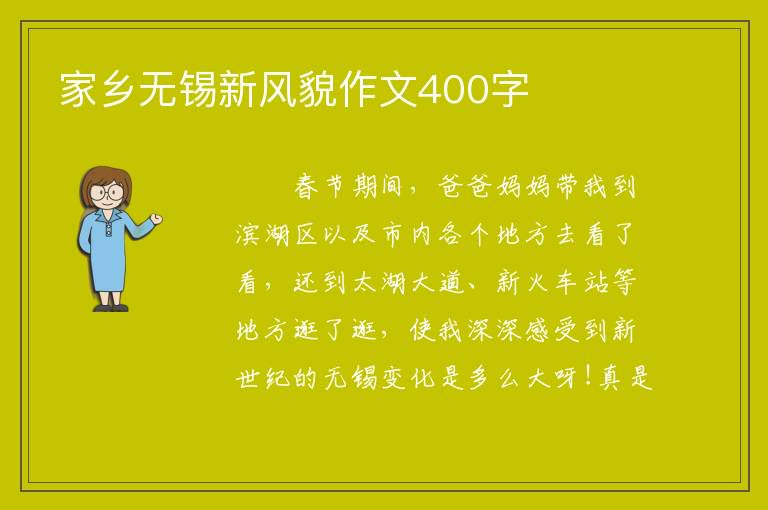 家乡无锡新风貌作文400字

春节期间，爸爸妈妈带我到滨湖区以及市内各个地方去看了看，还到太湖大道、新火车站等地方逛了逛，使我深深感受到新世纪的无锡变化是多么大呀！真是